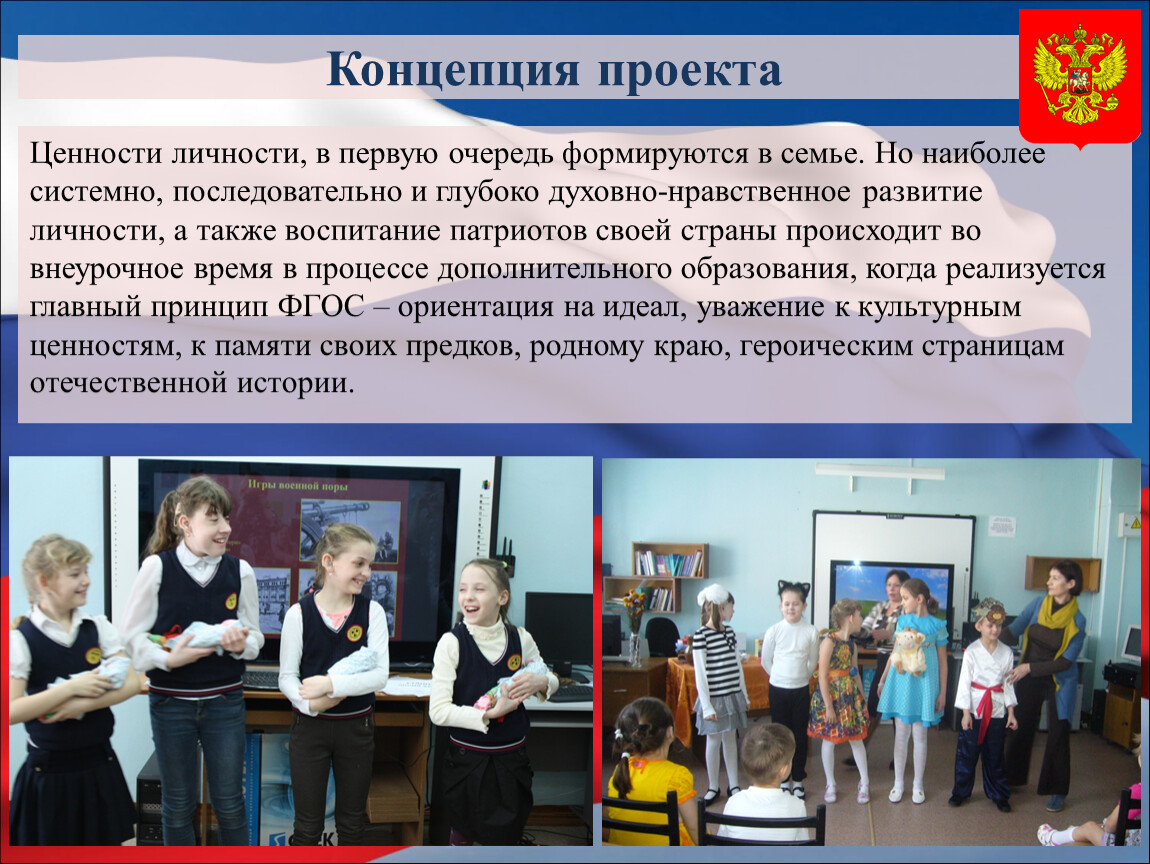 Концепция проекта

Ценности личности, в первую очередь формируются в семье. Но наиболее системно, последовательно и глубоко духовно-нравственное развитие личности, а также воспитание патриотов своей страны происходит во внеурочное время в процессе дополнительного образования, когда реализуется главный принцип ФГОС – ориентация на идеал, уважение к культурным ценностям, к памяти своих предков, родному краю, героическим страницам отечественной истории.

Игры военной поры